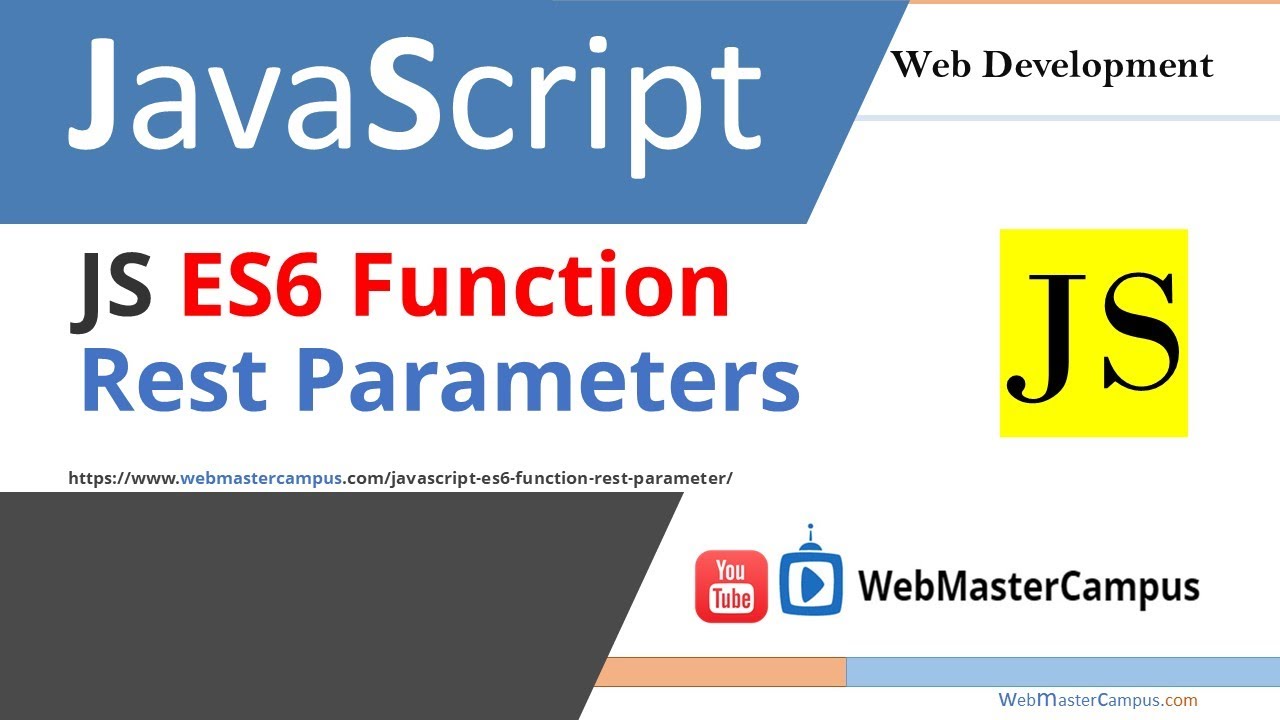 JavaScript

Web Development

JS ES6 Function
Rest Parameters

JS

https://www.webmastercampus.com/javascript-es6-function-rest-parameter/

You Tube

WebMasterCampus

WebMasterCampus.com